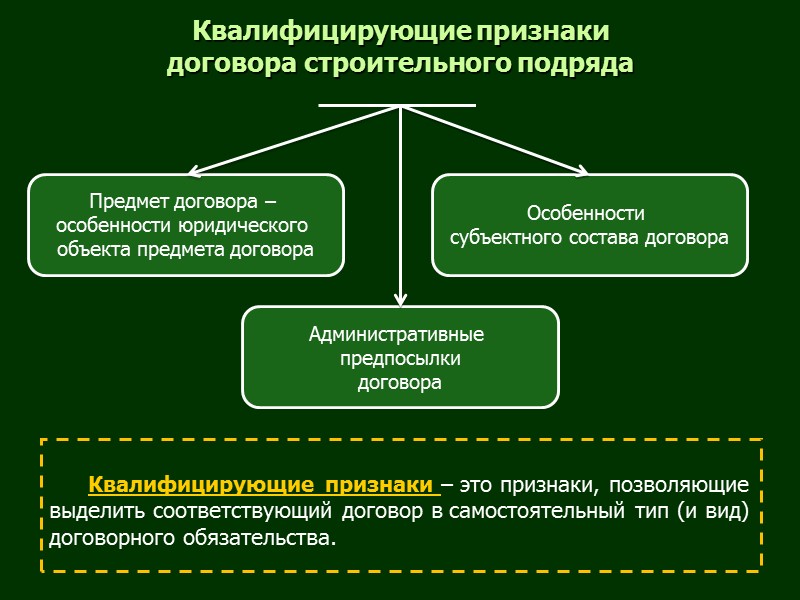 Квалифицирующие признаки договора строительного подряда

Предмет договора – особенности юридического объекта предмета договора

Особенности субъектного состава договора

Административные предпосылки договора

Квалифицирующие признаки – это признаки, позволяющие выделить соответствующий договор в самостоятельный тип (и вид) договорного обязательства.